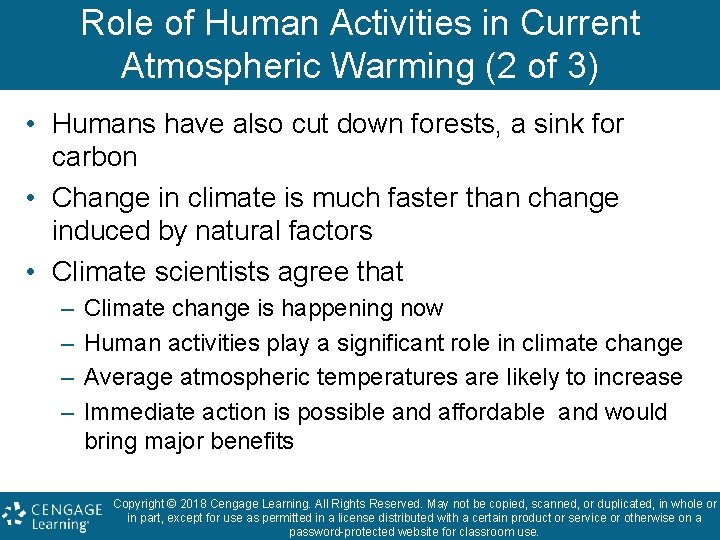 Role of Human Activities in Current Atmospheric Warming (2 of 3)

• Humans have also cut down forests, a sink for carbon
• Change in climate is much faster than change induced by natural factors
• Climate scientists agree that
– Climate change is happening now
– Human activities play a significant role in climate change
– Average atmospheric temperatures are likely to increase
– Immediate action is possible and affordable and would bring major benefits

CENGAGE Learning®

Copyright © 2018 Cengage Learning. All Rights Reserved. May not be copied, scanned, or duplicated, in whole or in part, except for use as permitted in a license distributed with a certain product or service or otherwise on a password-protected website for classroom use.